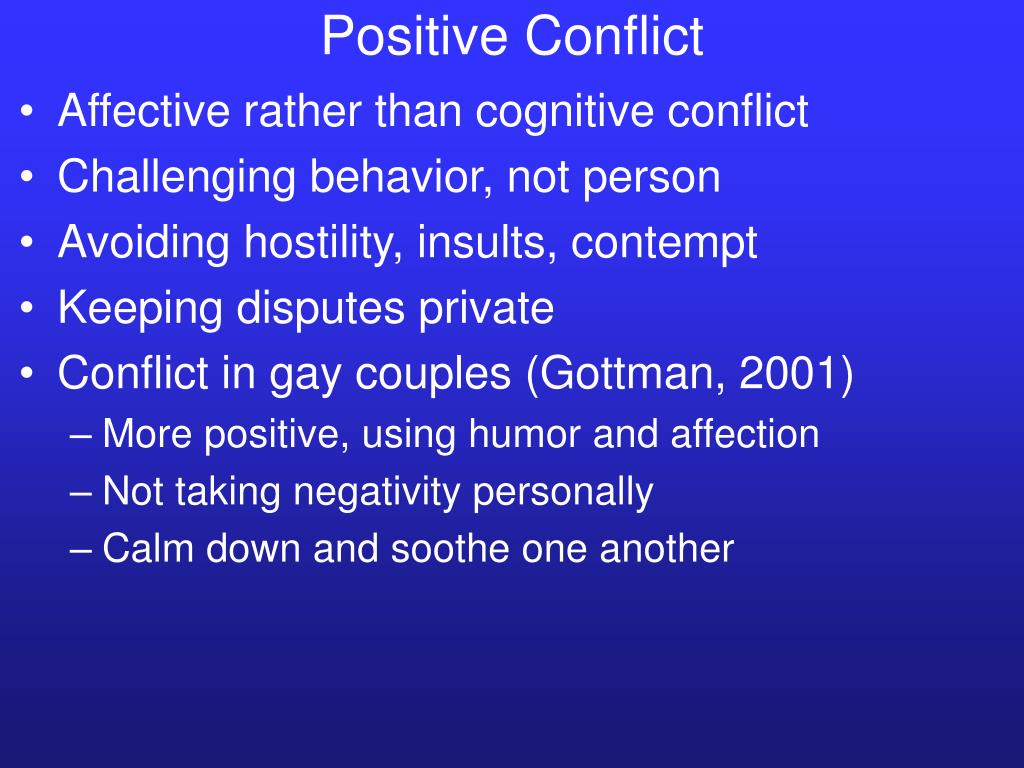 Positive Conflict

• Affective rather than cognitive conflict
• Challenging behavior, not person
• Avoiding hostility, insults, contempt
• Keeping disputes private
• Conflict in gay couples (Gottman, 2001)
– More positive, using humor and affection
– Not taking negativity personally
– Calm down and soothe one another